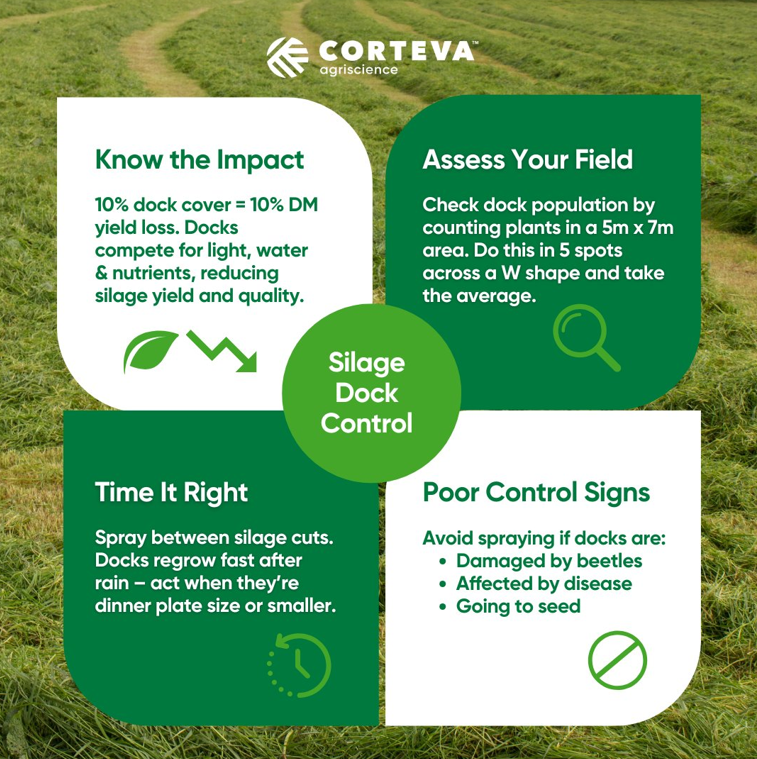 CORTEVA™
agriscience

Know the Impact

10% dock cover = 10% DM yield loss. Docks compete for light, water & nutrients, reducing silage yield and quality.

Assess Your Field

Check dock population by counting plants in a 5m x 7m area. Do this in 5 spots across a W shape and take the average.

Silage Dock Control

Time It Right

Spray between silage cuts. Docks regrow fast after rain – act when they're dinner plate size or smaller.

Poor Control Signs

Avoid spraying if docks are:
• Damaged by beetles
• Affected by disease
• Going to seed